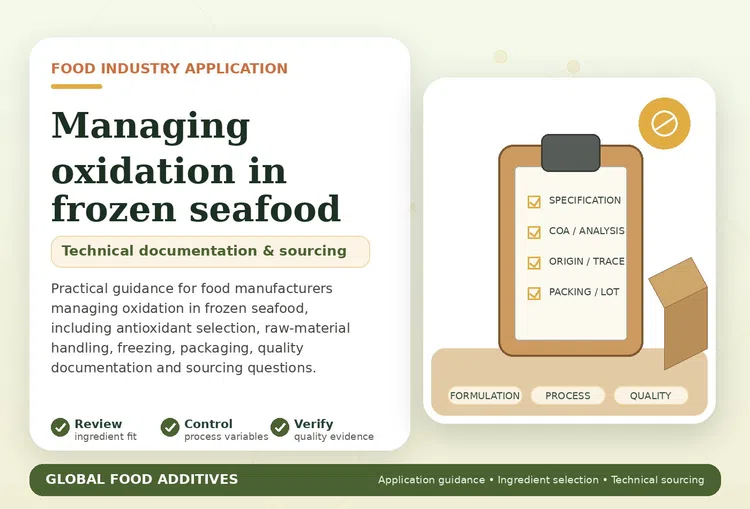 FOOD INDUSTRY APPLICATION

Managing oxidation in frozen seafood

Technical documentation & sourcing

Practical guidance for food manufacturers managing oxidation in frozen seafood, including antioxidant selection, raw-material handling, freezing, packaging, quality documentation and sourcing questions.

Review
ingredient fit

Control
process variables

Verify
quality evidence

SPECIFICATION
COA / ANALYSIS
ORIGIN / TRACE
PACKING / LOT

FORMULATION
PROCESS
QUALITY

GLOBAL FOOD ADDITIVES

Application guidance • Ingredient selection • Technical sourcing